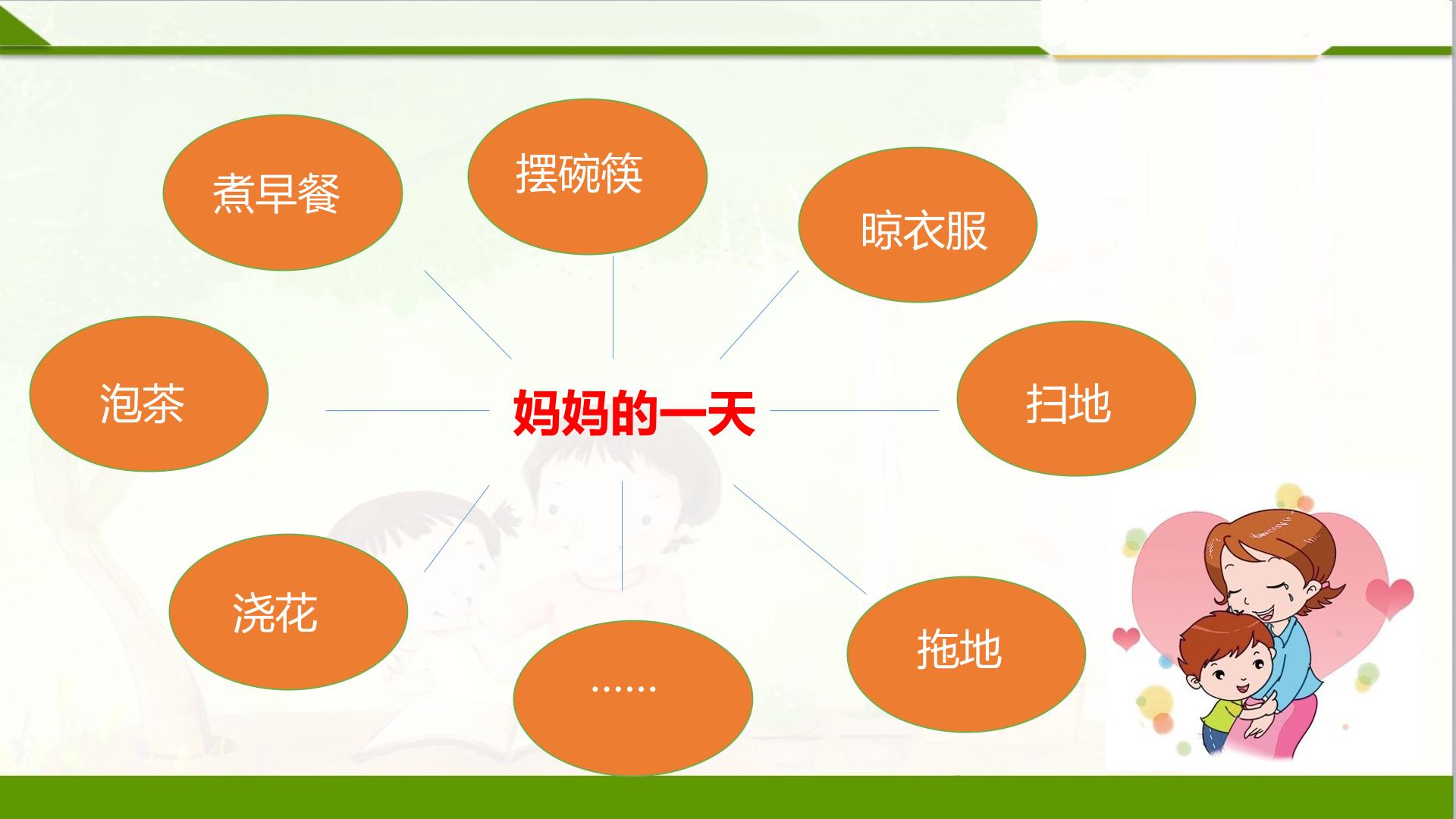 摆碗筷

煮早餐

晾衣服

泡茶

妈妈的一天

扫地

浇花

拖地

……